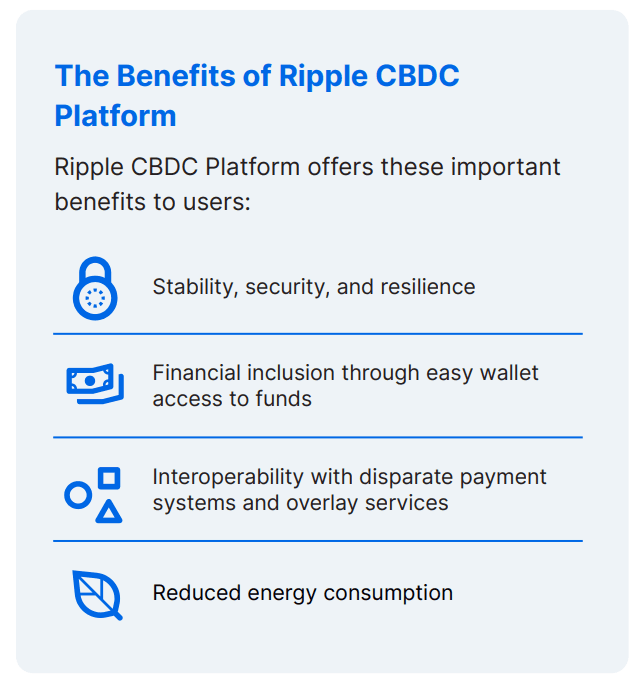 The Benefits of Ripple CBDC Platform

Ripple CBDC Platform offers these important benefits to users:

Stability, security, and resilience

Financial inclusion through easy wallet access to funds

Interoperability with disparate payment systems and overlay services

Reduced energy consumption